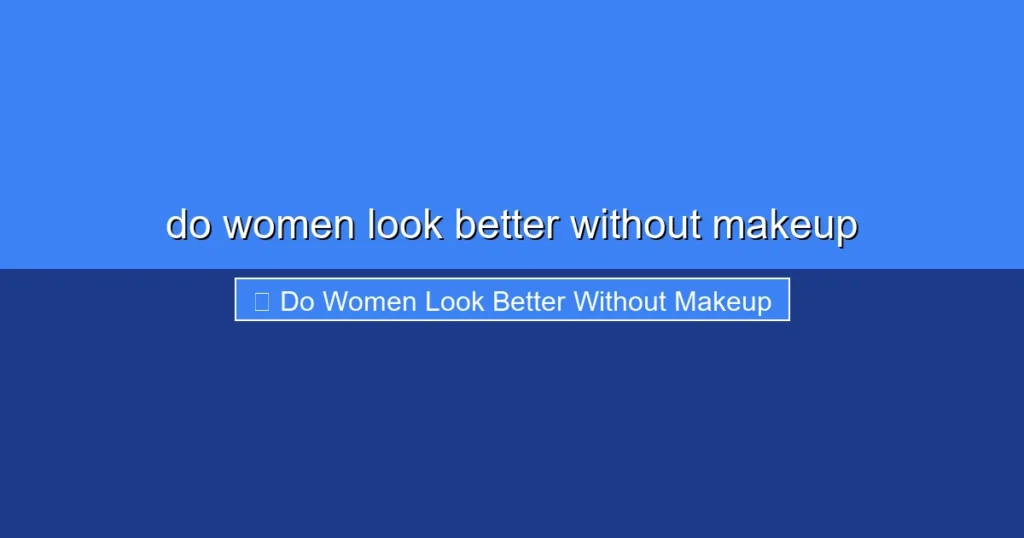 do women look better without makeup

Do Women Look Better Without Makeup